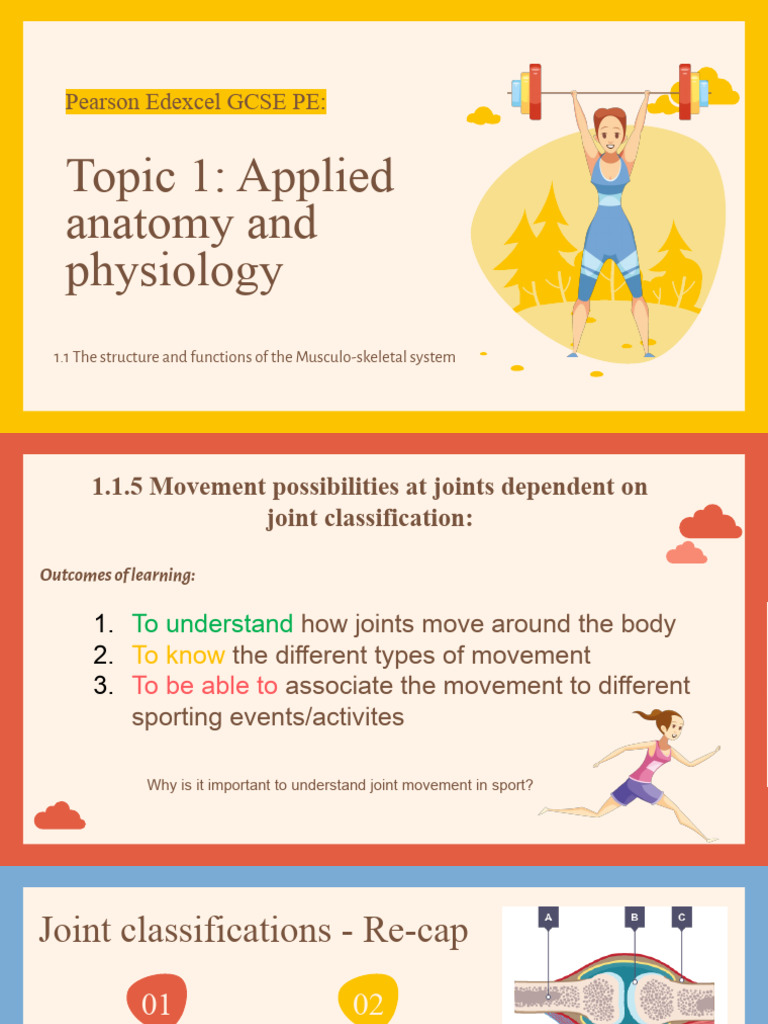 Pearson Edexcel GCSE PE:

Topic 1: Applied anatomy and physiology

1.1 The structure and functions of the Musculo-skeletal system

1.1.5 Movement possibilities at joints dependent on joint classification:

Outcomes of learning:

1. To understand how joints move around the body
2. To know the different types of movement
3. To be able to associate the movement to different sporting events/activites

Why is it important to understand joint movement in sport?

Joint classifications - Re-cap

01

02

A

B

C